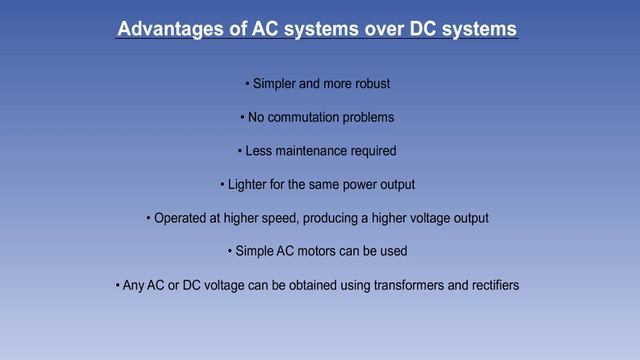 Advantages of AC systems over DC systems

• Simpler and more robust

• No commutation problems

• Less maintenance required

• Lighter for the same power output

• Operated at higher speed, producing a higher voltage output

• Simple AC motors can be used

• Any AC or DC voltage can be obtained using transformers and rectifiers